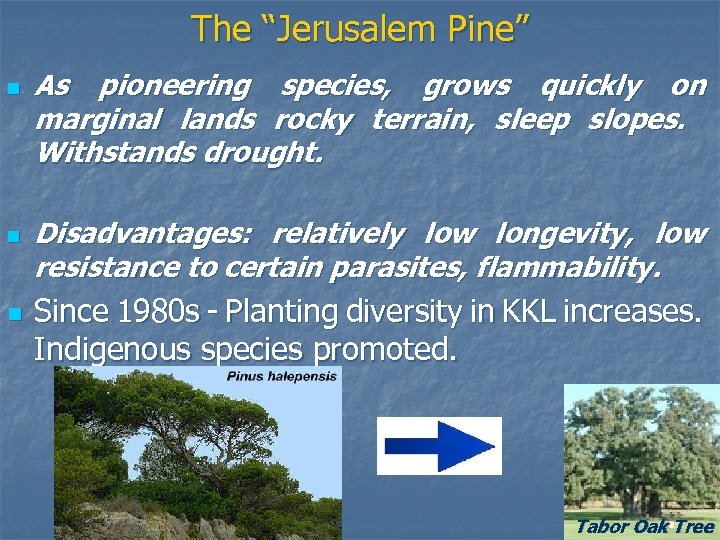 The "Jerusalem Pine"

As pioneering species, grows quickly on marginal lands rocky terrain, sleep slopes. Withstands drought.

Disadvantages: relatively low longevity, low resistance to certain parasites, flammability.

Since 1980s - Planting diversity in KKL increases. Indigenous species promoted.

Pinus halepensis

Tabor Oak Tree